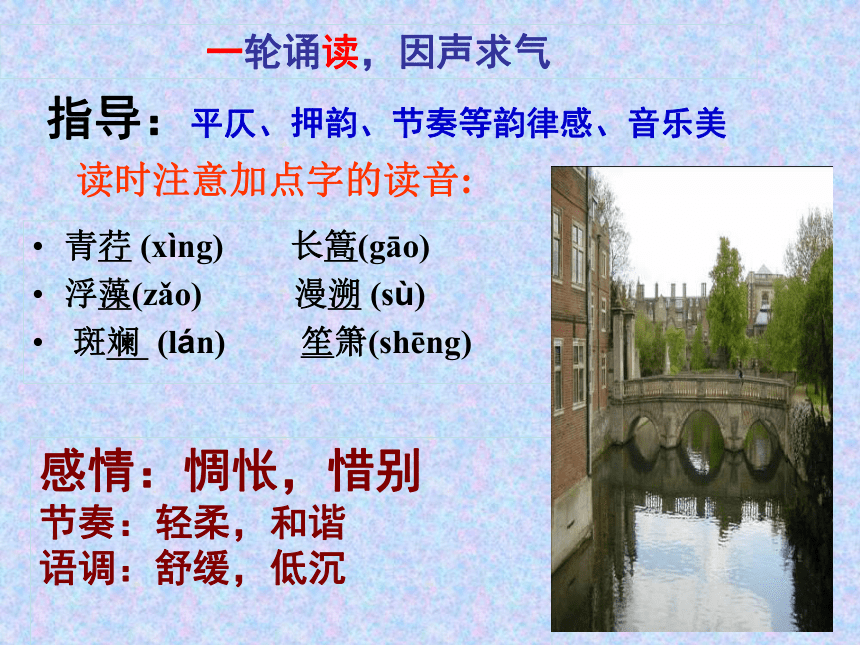 一轮诵读，因声求气

指导：平仄、押韵、节奏等韵律感、音乐美

读时注意加点字的读音：

• 青荇 (xìng)　　长篙(gāo)
• 浮藻(zǎo)　　漫溯 (sù)
• 斑斓 (lán)　　笙箫(shēng)

感情：惆怅，惜别
节奏：轻柔，和谐
语调：舒缓，低沉